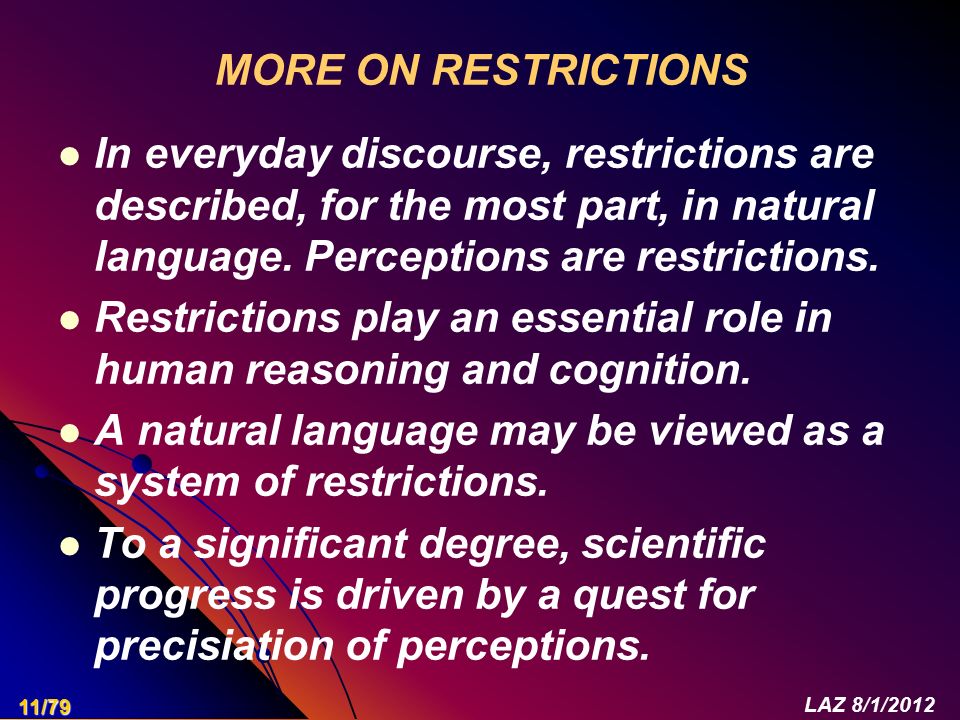 MORE ON RESTRICTIONS

- In everyday discourse, restrictions are described, for the most part, in natural language. Perceptions are restrictions.
- Restrictions play an essential role in human reasoning and cognition.
- A natural language may be viewed as a system of restrictions.
- To a significant degree, scientific progress is driven by a quest for precisiation of perceptions.

11/79

LAZ 8/1/2012